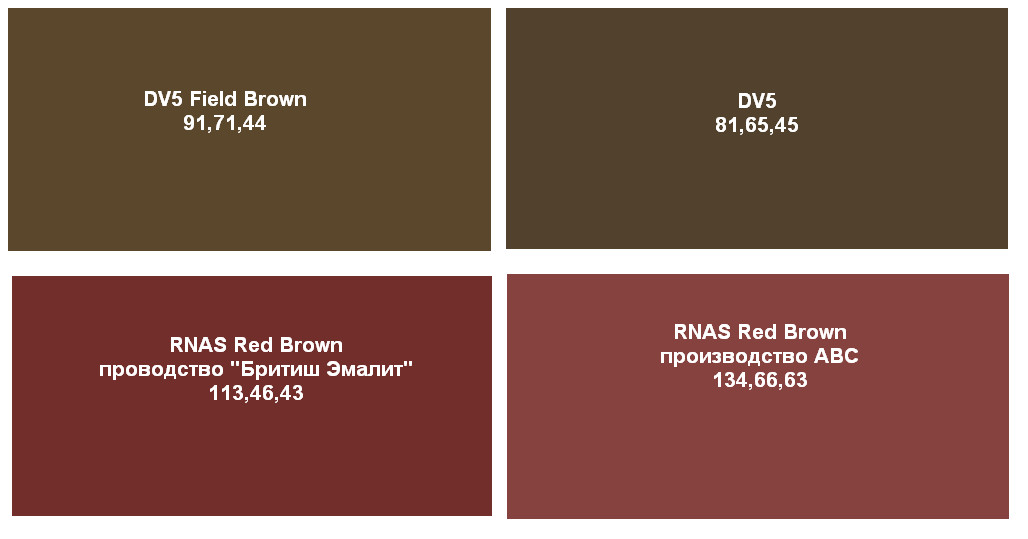 DV5 Field Brown
91,71,44

DV5
81,65,45

RNAS Red Brown
проводство "Бритиш Эмалит"
113,46,43

RNAS Red Brown
производство ABC
134,66,63